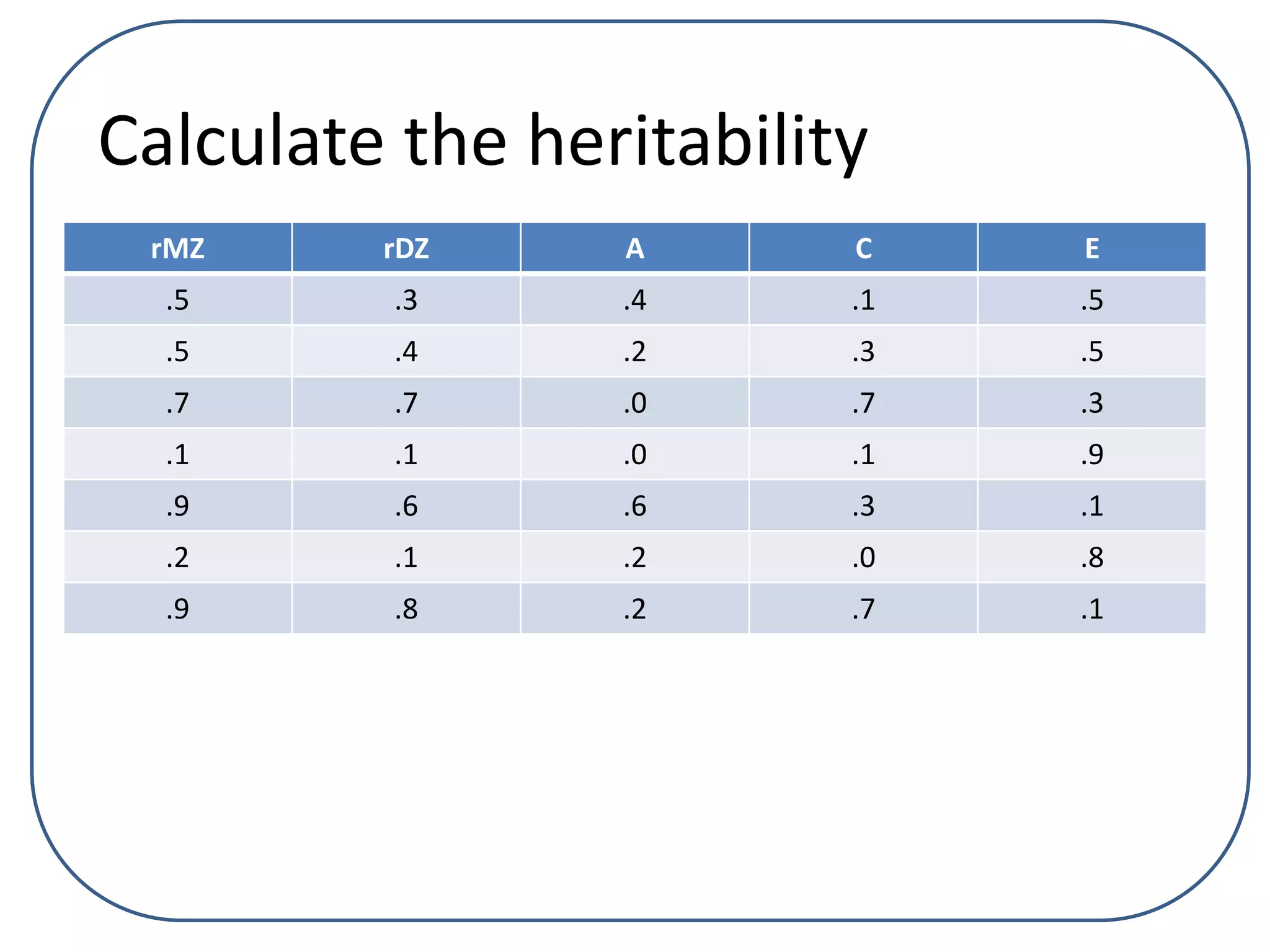 Calculate the heritability

| rMZ | rDZ | A | C | E |
|---|---|---|---|---|
| .5 | .3 | .4 | .1 | .5 |
| .5 | .4 | .2 | .3 | .5 |
| .7 | .7 | .0 | .7 | .3 |
| .1 | .1 | .0 | .1 | .9 |
| .9 | .6 | .6 | .3 | .1 |
| .2 | .1 | .2 | .0 | .8 |
| .9 | .8 | .2 | .7 | .1 |